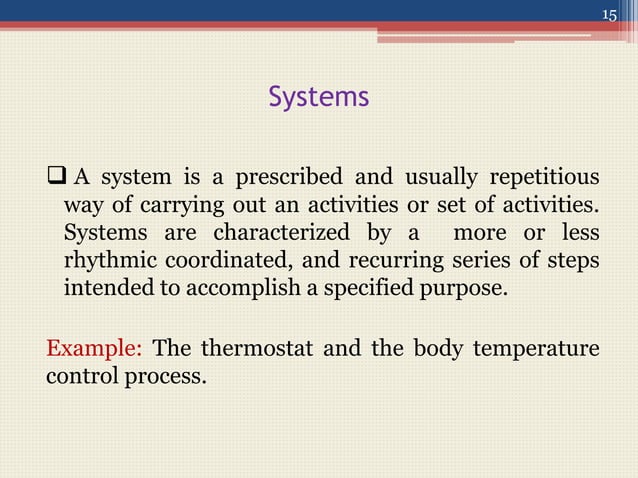 15

Systems

❑ A system is a prescribed and usually repetitious way of carrying out an activities or set of activities. Systems are characterized by a more or less rhythmic coordinated, and recurring series of steps intended to accomplish a specified purpose.

Example: The thermostat and the body temperature control process.